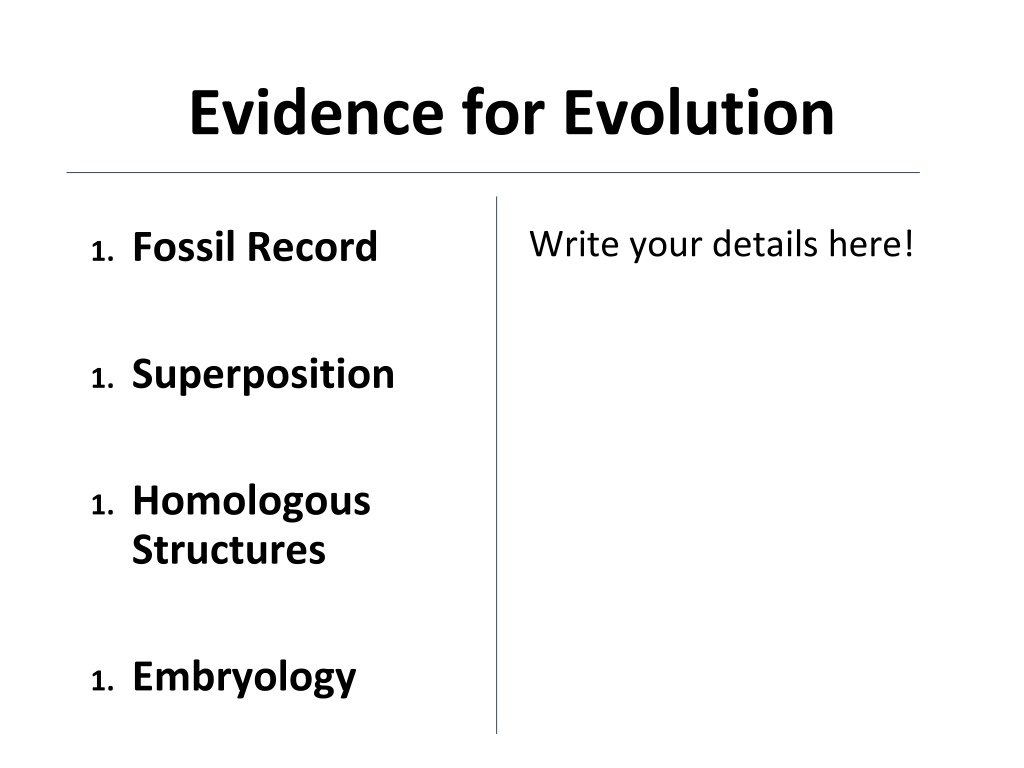 Evidence for Evolution

1. Fossil Record

1. Superposition

1. Homologous Structures

1. Embryology

Write your details here!